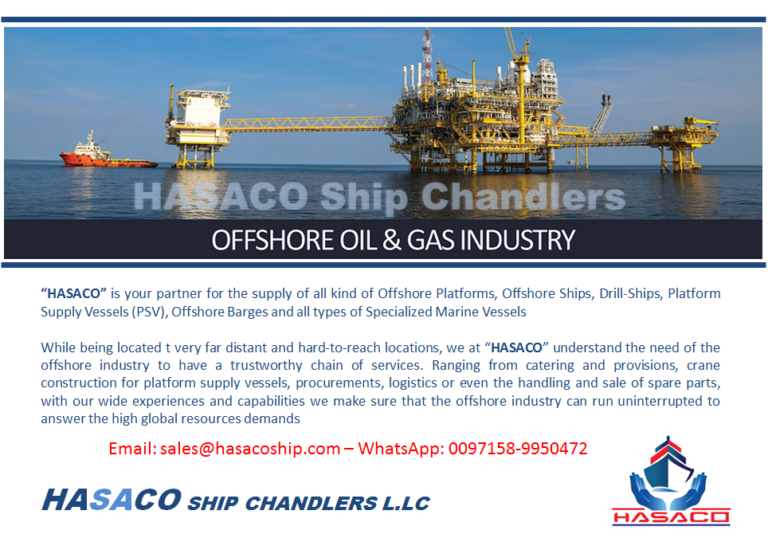 HASACO Ship Chandlers

OFFSHORE OIL & GAS INDUSTRY

"HASACO" is your partner for the supply of all kind of Offshore Platforms, Offshore Ships, Drill-Ships, Platform Supply Vessels (PSV), Offshore Barges and all types of Specialized Marine Vessels

While being located t very far distant and hard-to-reach locations, we at "HASACO" understand the need of the offshore industry to have a trustworthy chain of services. Ranging from catering and provisions, crane construction for platform supply vessels, procurements, logistics or even the handling and sale of spare parts, with our wide experiences and capabilities we make sure that the offshore industry can run uninterrupted to answer the high global resources demands

Email: sales@hasacoship.com – WhatsApp: 0097158-9950472

HASACO SHIP CHANDLERS L.LC

HASACO